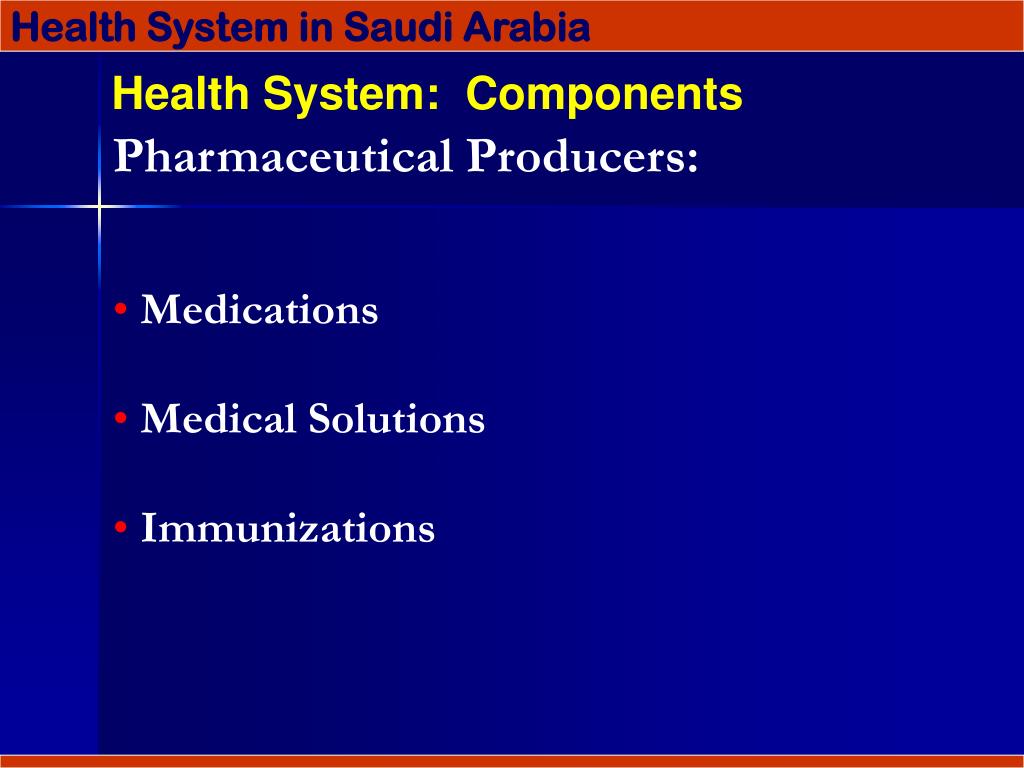 Health System in Saudi Arabia

Health System: Components
Pharmaceutical Producers:

• Medications

• Medical Solutions

• Immunizations